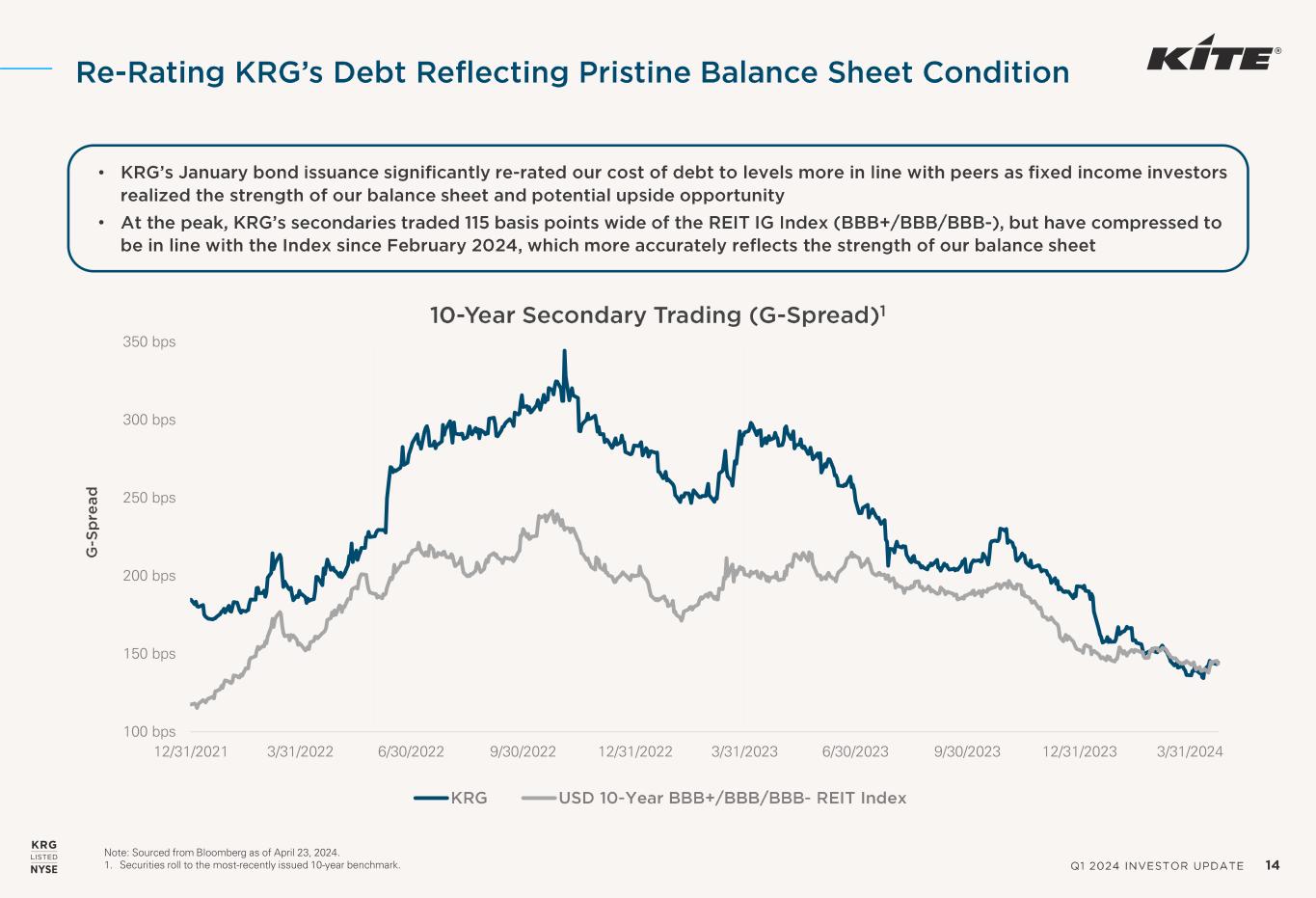 Re-Rating KRG's Debt Reflecting Pristine Balance Sheet Condition

KITE®

• KRG's January bond issuance significantly re-rated our cost of debt to levels more in line with peers as fixed income investors realized the strength of our balance sheet and potential upside opportunity
• At the peak, KRG's secondaries traded 115 basis points wide of the REIT IG Index (BBB+/BBB/BBB-), but have compressed to be in line with the Index since February 2024, which more accurately reflects the strength of our balance sheet

10-Year Secondary Trading (G-Spread)$^1$

G-Spread

350 bps
300 bps
250 bps
200 bps
150 bps
100 bps

12/31/2021 3/31/2022 6/30/2022 9/30/2022 12/31/2022 3/31/2023 6/30/2023 9/30/2023 12/31/2023 3/31/2024

KRG USD 10-Year BBB+/BBB/BBB- REIT Index

KRG LISTED NYSE

Note: Sourced from Bloomberg as of April 23, 2024.
1. Securities roll to the most-recently issued 10-year benchmark.

Q1 2024 INVESTOR UPDATE 14